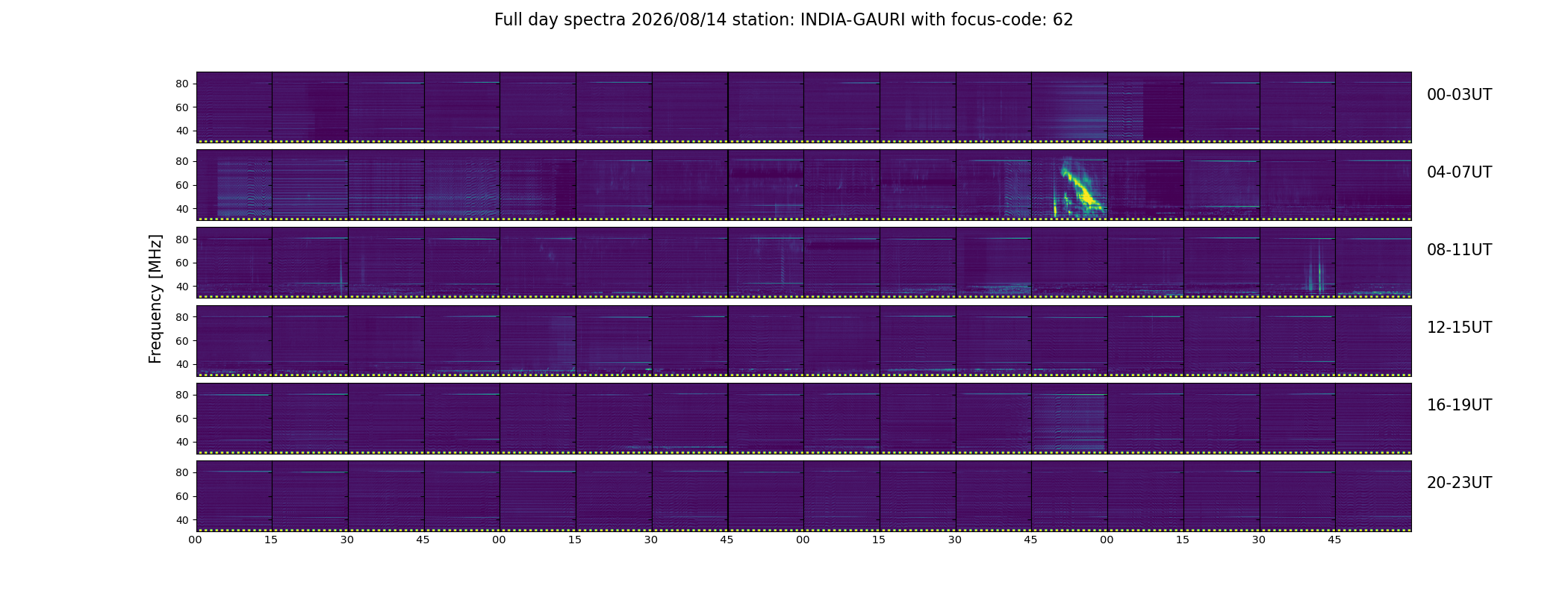 Full day spectra 2026/08/14 station: INDIA-GAURI with focus-code: 62

Frequency [MHz]

80
60
40
00-03UT

80
60
40
04-07UT

80
60
40
08-11UT

80
60
40
12-15UT

80
60
40
16-19UT

80
60
40
20-23UT

00 15 30 45 00 15 30 45 00 15 30 45 00 15 30 45